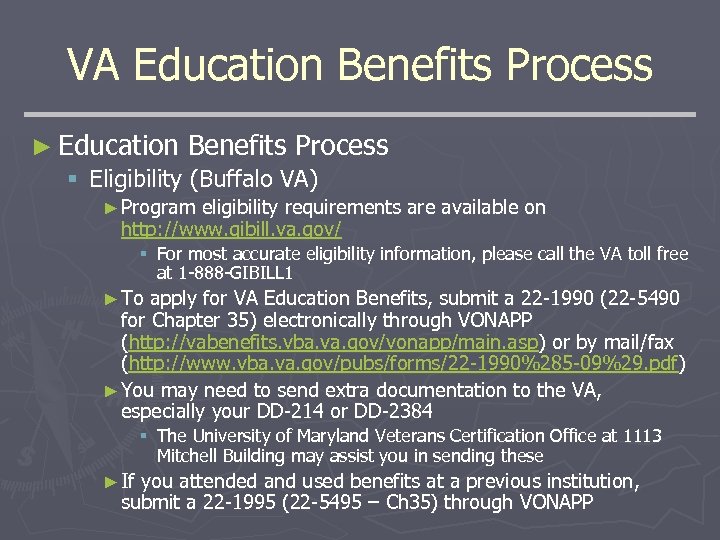 VA Education Benefits Process

► Education Benefits Process
▪ Eligibility (Buffalo VA)
► Program eligibility requirements are available on http://www.gibill.va.gov/
▪ For most accurate eligibility information, please call the VA toll free at 1-888-GIBILL1
► To apply for VA Education Benefits, submit a 22-1990 (22-5490 for Chapter 35) electronically through VONAPP (http://vabenefits.vba.va.gov/vonapp/main.asp) or by mail/fax (http://www.vba.va.gov/pubs/forms/22-1990%285-09%29.pdf)
► You may need to send extra documentation to the VA, especially your DD-214 or DD-2384
▪ The University of Maryland Veterans Certification Office at 1113 Mitchell Building may assist you in sending these
► If you attended and used benefits at a previous institution, submit a 22-1995 (22-5495 – Ch35) through VONAPP